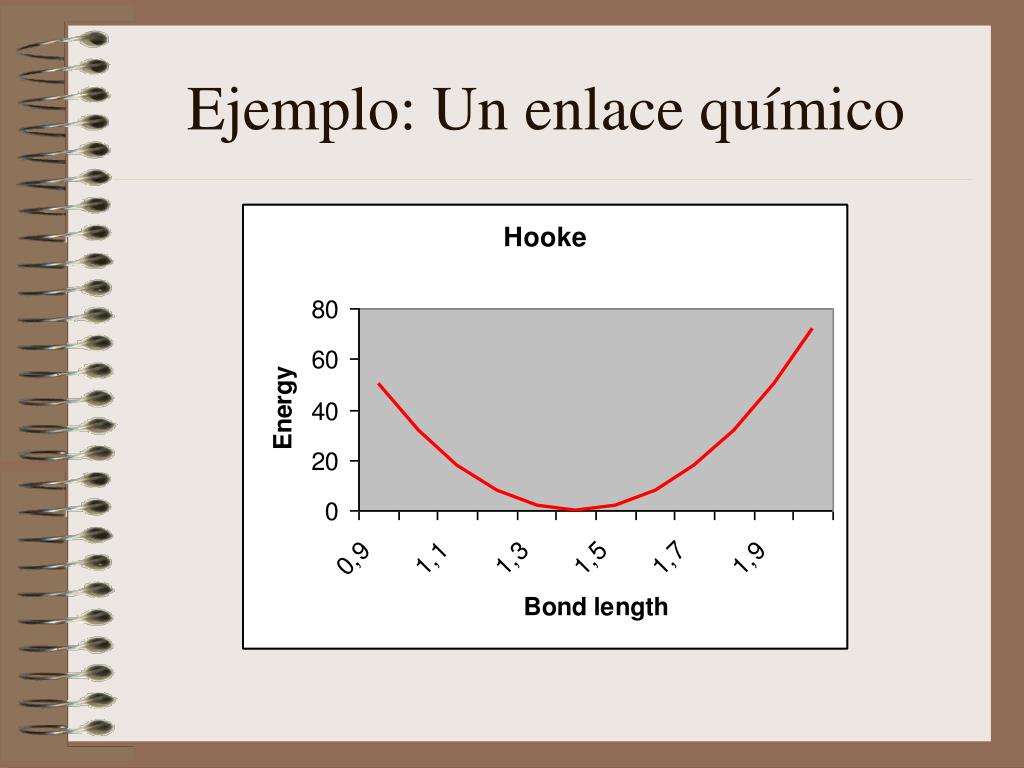 Ejemplo: Un enlace químico

Hooke

Energy

80
60
40
20
0

0,9
1,1
1,3
1,5
1,7
1,9

Bond length